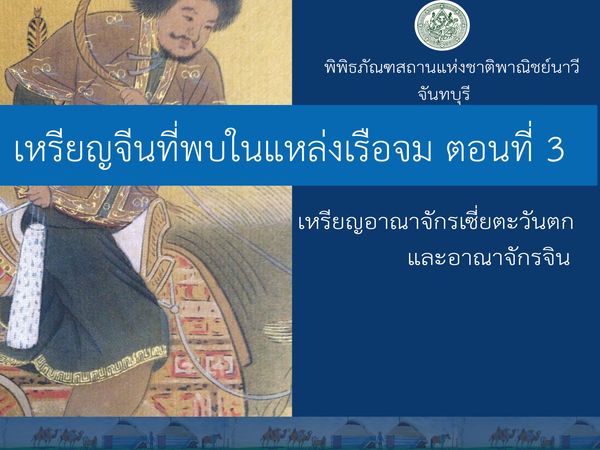 พิพิธภัณฑสถานแห่งชาติพาณิชย์นาวี จันทบุรี

เหรียญจีนที่พบในแหล่งเรือจม ตอนที่ 3

เหรียญอาณาจักรเซี่ยตะวันตก และอาณาจักรจิน